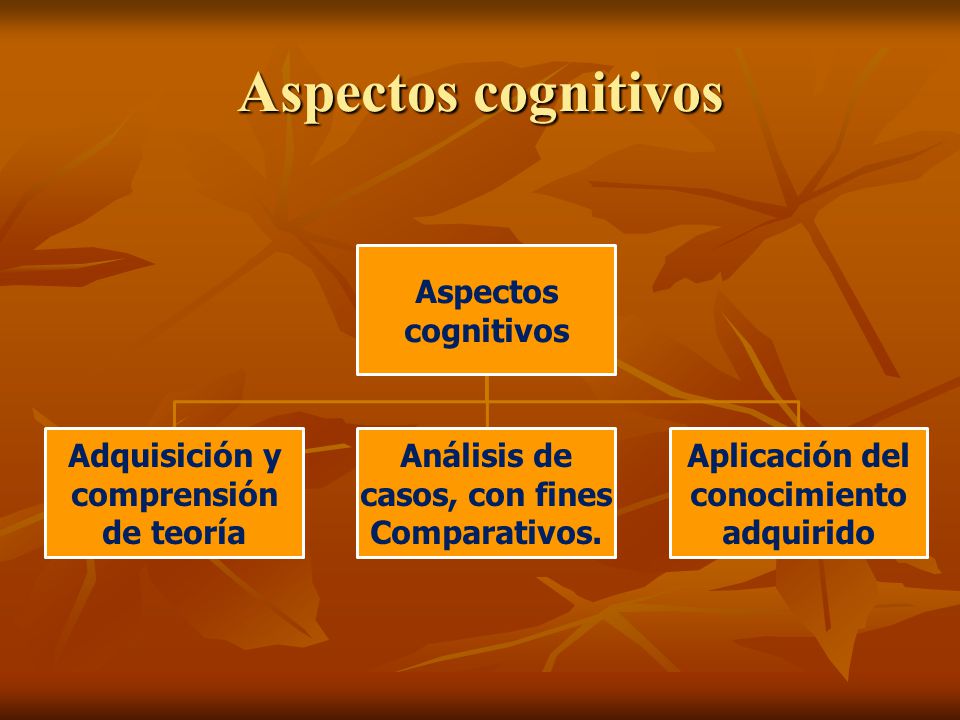 Aspectos cognitivos

Aspectos cognitivos

Adquisición y comprensión de teoría

Análisis de casos, con fines Comparativos.

Aplicación del conocimiento adquirido